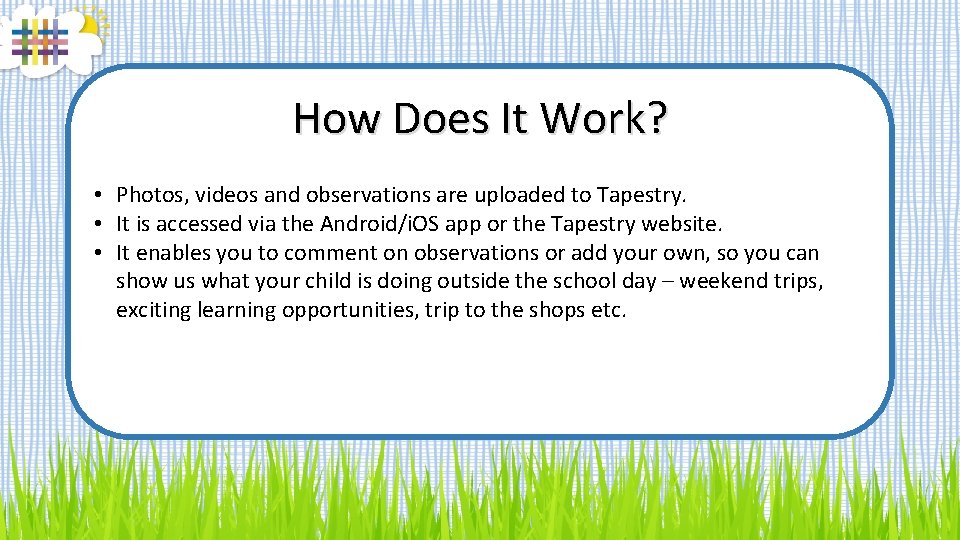 How Does It Work?

• Photos, videos and observations are uploaded to Tapestry.
• It is accessed via the Android/iOS app or the Tapestry website.
• It enables you to comment on observations or add your own, so you can show us what your child is doing outside the school day – weekend trips, exciting learning opportunities, trip to the shops etc.